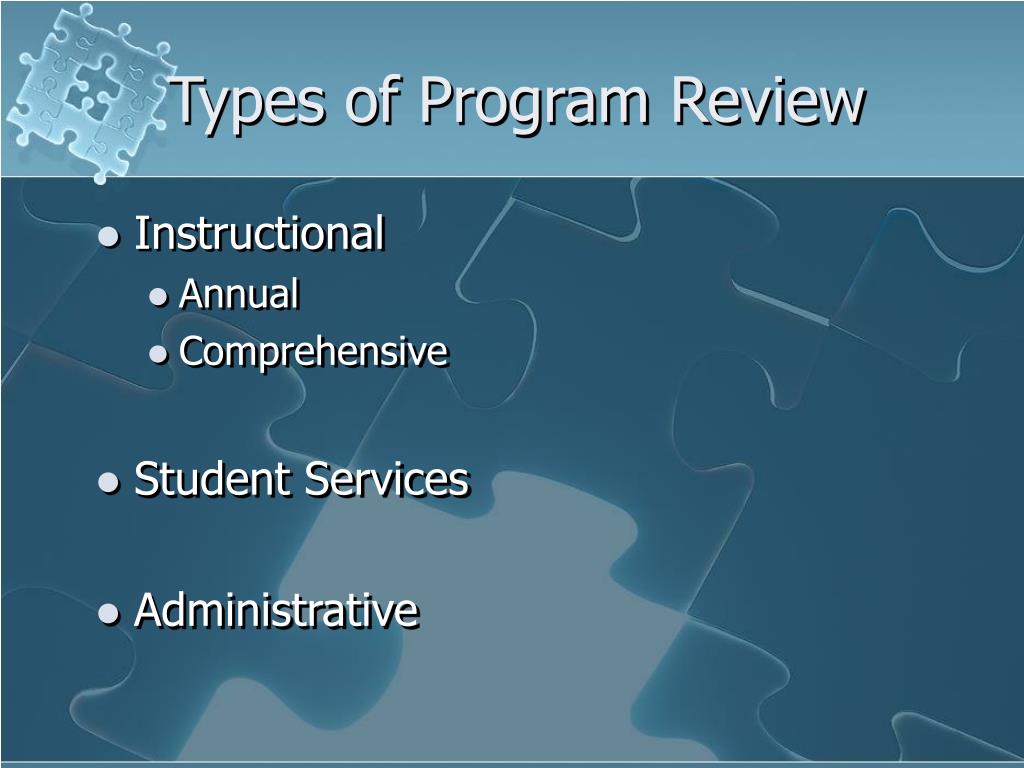 Types of Program Review

- Instructional
  - Annual
  - Comprehensive
- Student Services
- Administrative